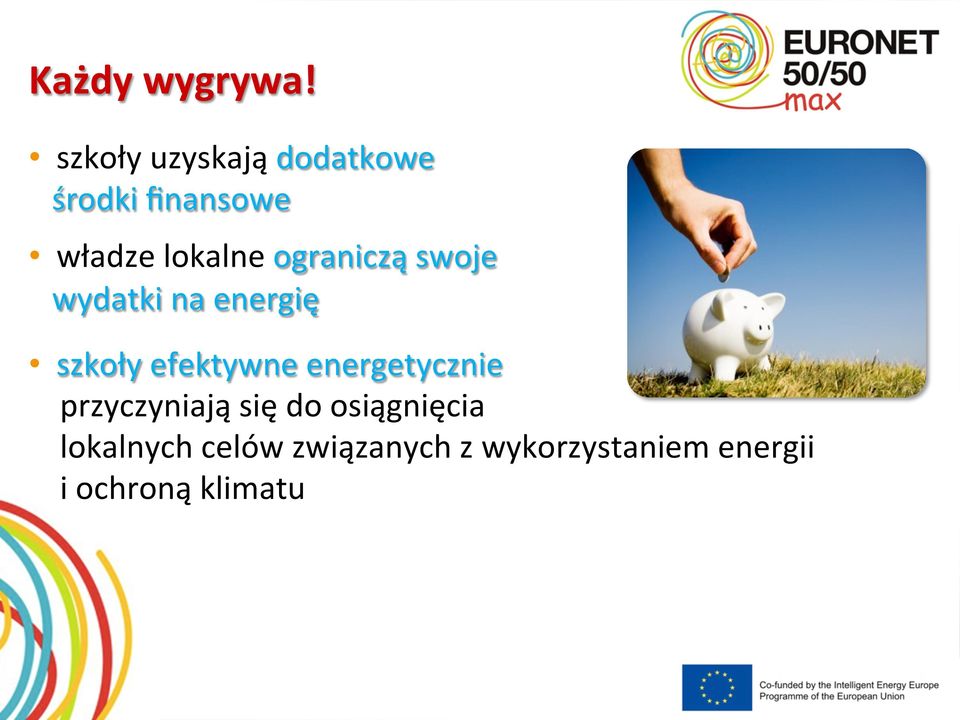 EURONET 50/50 max

Każdy wygrywa!

• szkoły uzyskają dodatkowe środki finansowe

• władze lokalne ograniczą swoje wydatki na energię

• szkoły efektywne energetycznie przyczyniają się do osiągnięcia lokalnych celów związanych z wykorzystaniem energii i ochroną klimatu

Co-funded by the Intelligent Energy Europe Programme of the European Union